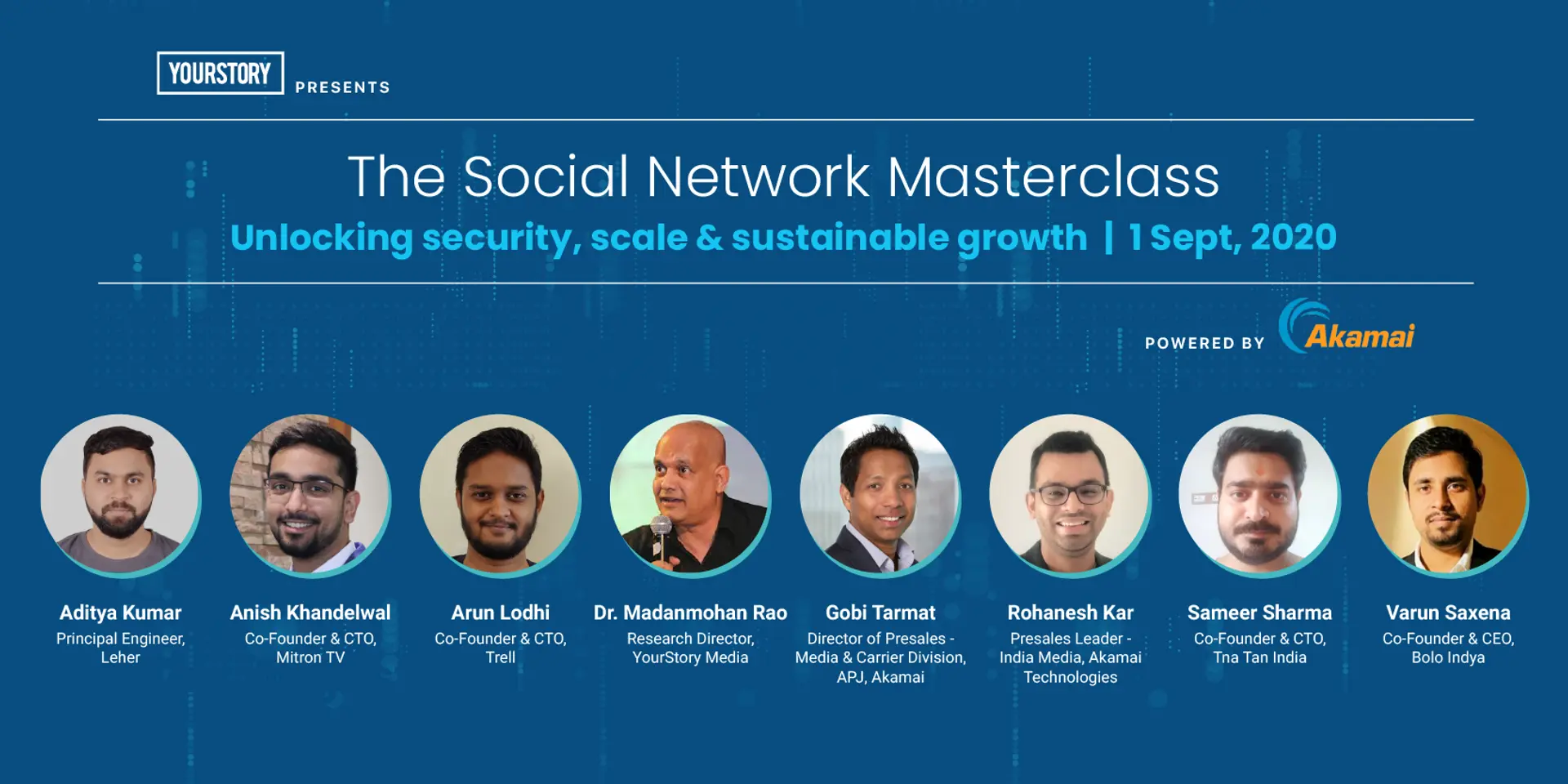 YOURSTORY PRESENTS

The Social Network Masterclass

Unlocking security, scale & sustainable growth | 1 Sept, 2020

POWERED BY Akamai

Aditya Kumar
Principal Engineer, Leher

Anish Khandelwal
Co-Founder & CTO, Mitron TV

Arun Lodhi
Co-Founder & CTO, Trell

Dr. Madanmohan Rao
Research Director, YourStory Media

Gobi Tarmat
Director of Presales - Media & Carrier Division, APJ, Akamai

Rohanesh Kar
Presales Leader - India Media, Akamai Technologies

Sameer Sharma
Co-Founder & CTO, Tna Tan India

Varun Saxena
Co-Founder & CEO, Bolo Indya